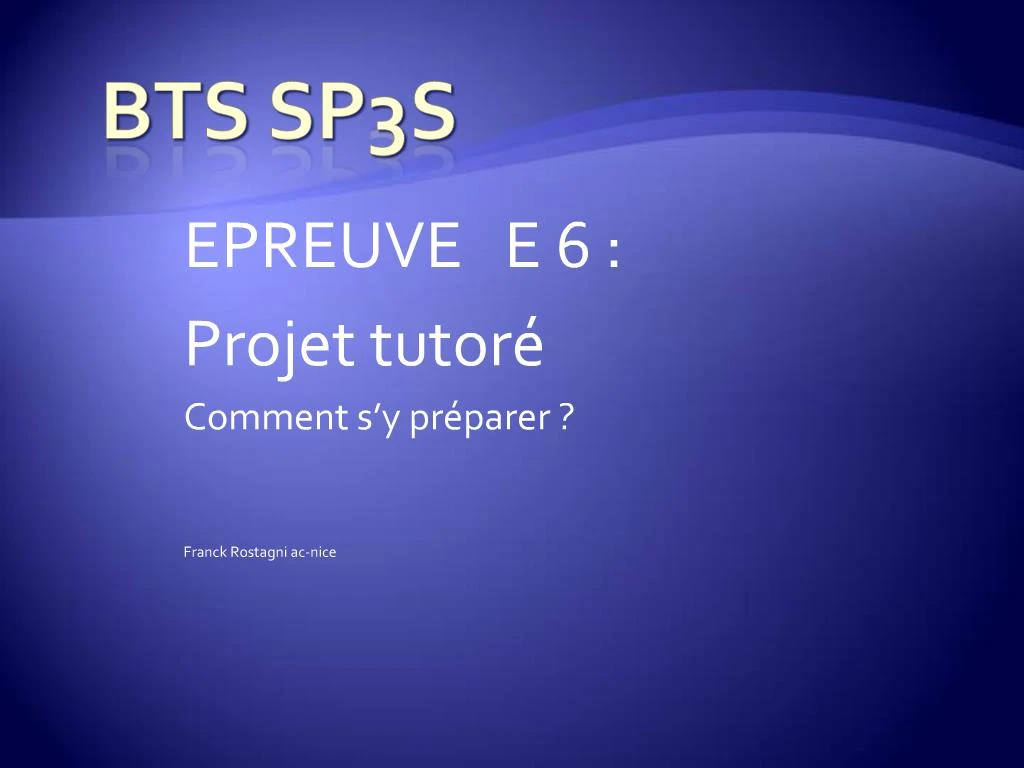 BTS SP3S

EPREUVE E 6 :

Projet tutoré

Comment s'y préparer ?

Franck Rostagni ac-nice